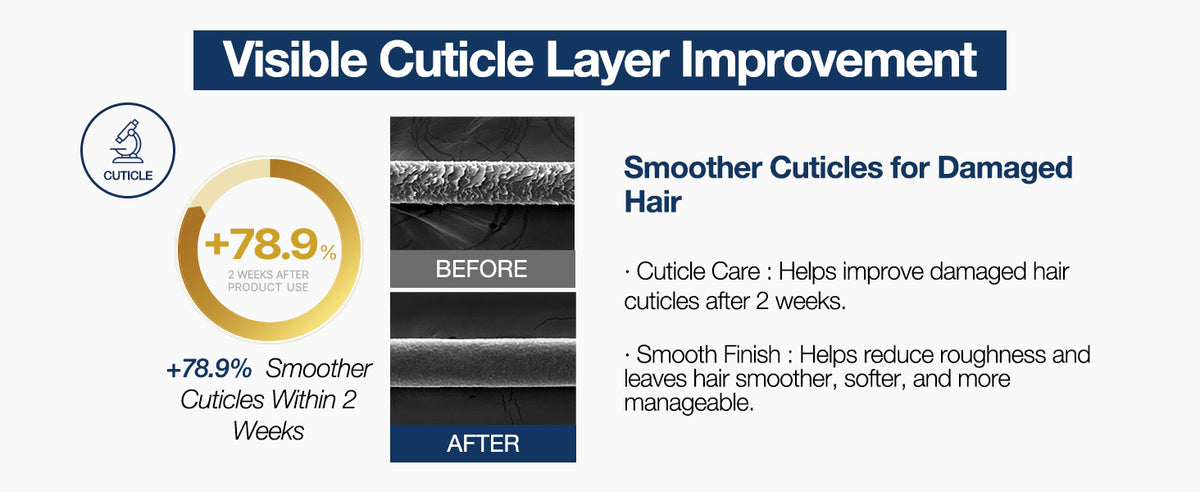 Visible Cuticle Layer Improvement

CUTICLE

+78.9%
2 WEEKS AFTER PRODUCT USE

+78.9% Smoother Cuticles Within 2 Weeks

BEFORE

AFTER

Smoother Cuticles for Damaged Hair

· Cuticle Care : Helps improve damaged hair cuticles after 2 weeks.

· Smooth Finish : Helps reduce roughness and leaves hair smoother, softer, and more manageable.